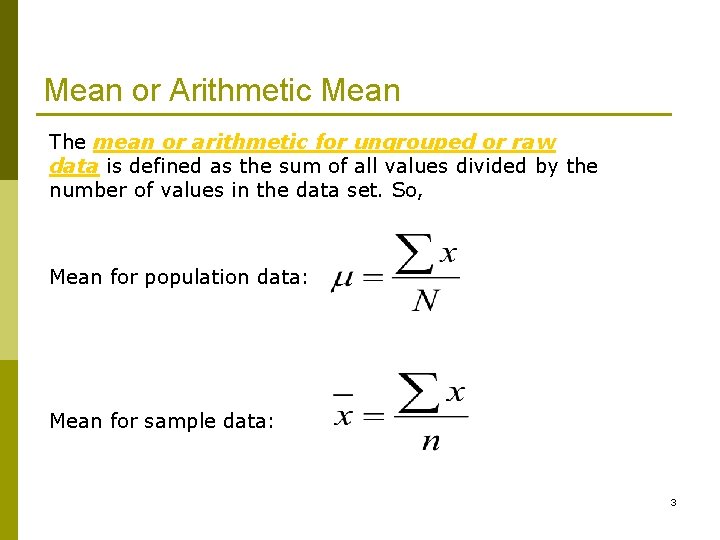 Mean or Arithmetic Mean

The mean or arithmetic for ungrouped or raw data is defined as the sum of all values divided by the number of values in the data set. So,

Mean for population data: $\mu = \frac{\sum x}{N}$

Mean for sample data: $\bar{x} = \frac{\sum x}{n}$

3